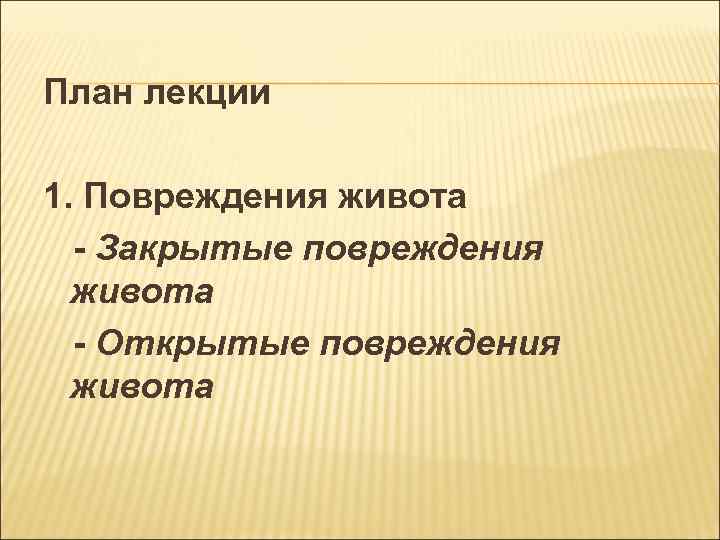 План лекции

1. Повреждения живота

- Закрытые повреждения живота

- Открытые повреждения живота